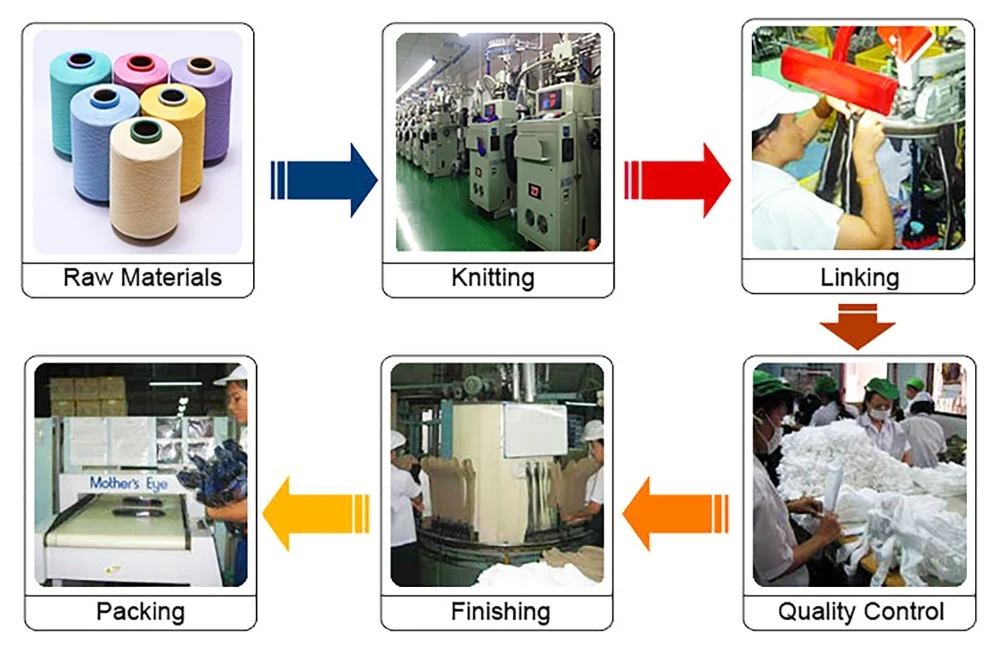 Raw Materials

Knitting

Linking

Quality Control

Finishing

Mother's Eye

Packing